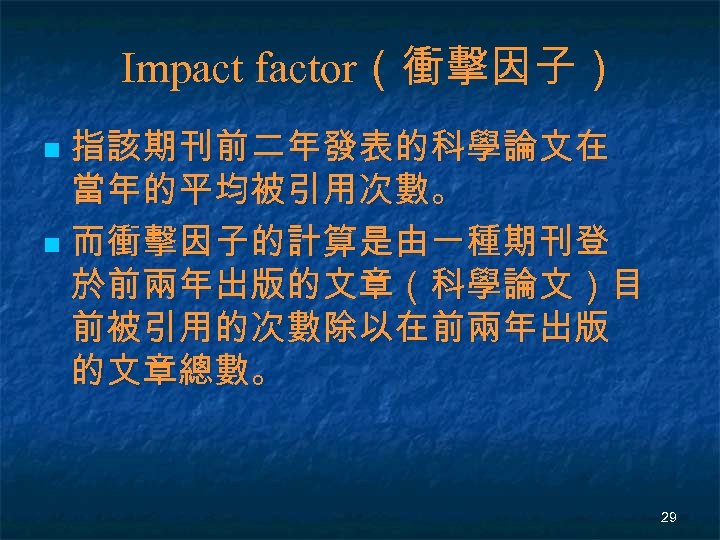 Impact factor（衝擊因子）

指該期刊前二年發表的科學論文在當年的平均被引用次數。

而衝擊因子的計算是由一種期刊登於前兩年出版的文章（科學論文）目前被引用的次數除以在前兩年出版的文章總數。

29